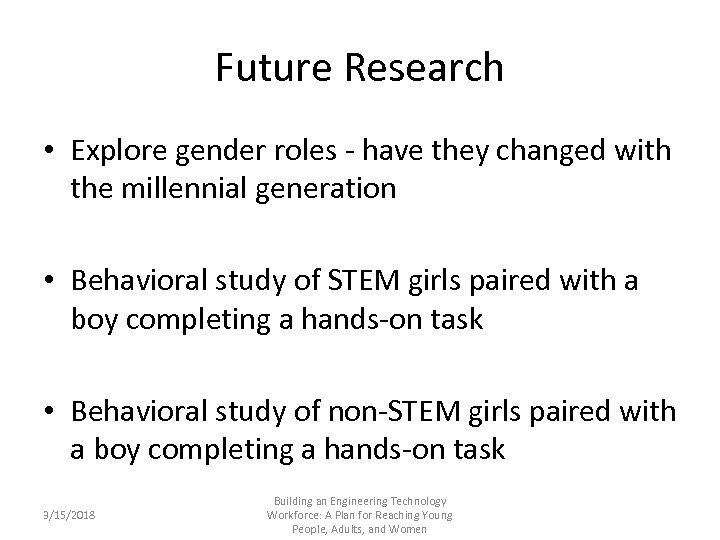 Future Research

• Explore gender roles - have they changed with the millennial generation

• Behavioral study of STEM girls paired with a boy completing a hands-on task

• Behavioral study of non-STEM girls paired with a boy completing a hands-on task

3/15/2018

Building an Engineering Technology Workforce: A Plan for Reaching Young People, Adults, and Women